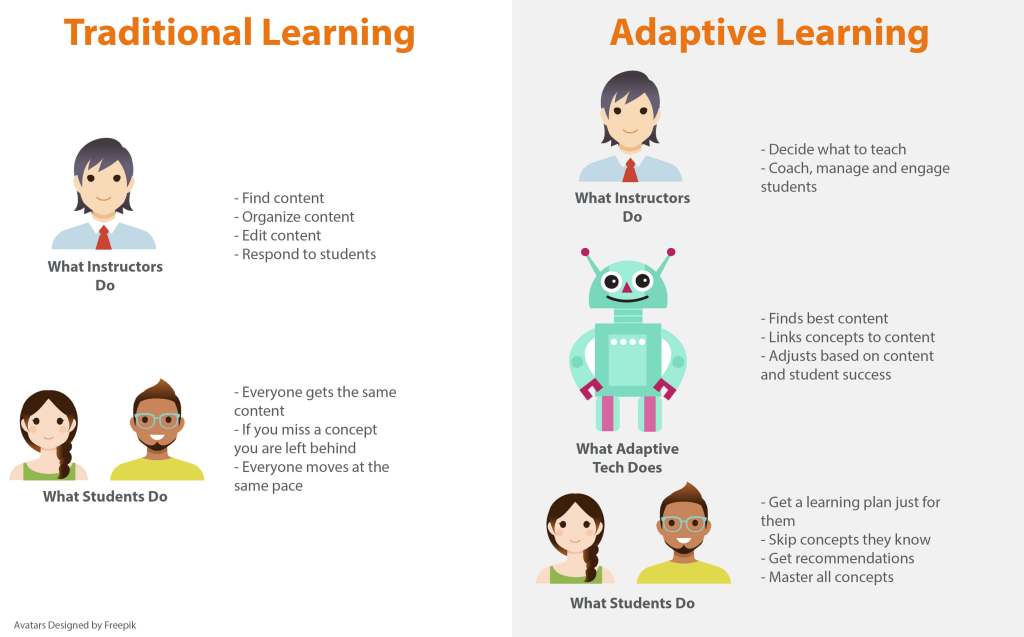 Traditional Learning

What Instructors Do

- Find content
- Organize content
- Edit content
- Respond to students

What Students Do

- Everyone gets the same content
- If you miss a concept you are left behind
- Everyone moves at the same pace

Avatars Designed by Freepik

Adaptive Learning

What Instructors Do

- Decide what to teach
- Coach, manage and engage students

What Adaptive Tech Does

- Finds best content
- Links concepts to content
- Adjusts based on content and student success

What Students Do

- Get a learning plan just for them
- Skip concepts they know
- Get recommendations
- Master all concepts